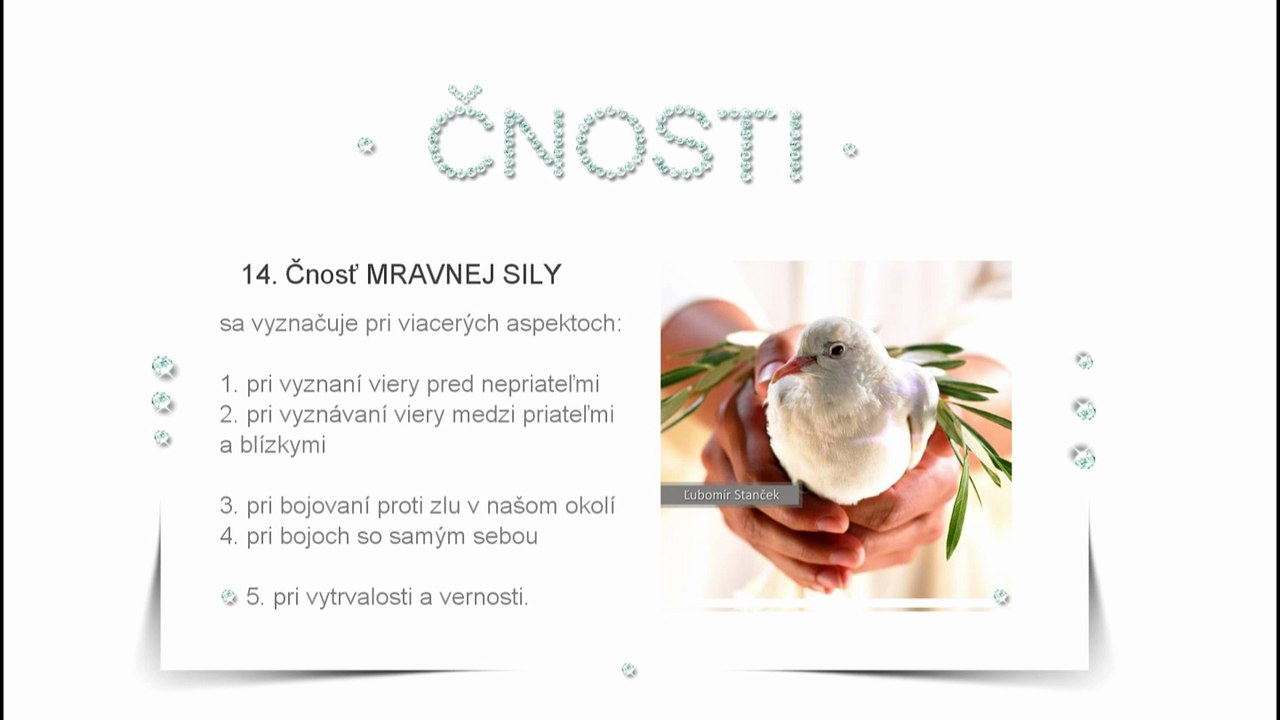 ČNOSTI

14. Čnosť MRAVNEJ SILY

sa vyznačuje pri viacerých aspektoch:

1. pri vyznaní viery pred nepriateľmi
2. pri vyznávaní viery medzi priateľmi a blízkymi

3. pri bojovaní proti zlu v našom okolí
4. pri bojoch so samým sebou

5. pri vytrvalosti a vernosti.

Ľubomír Stanček